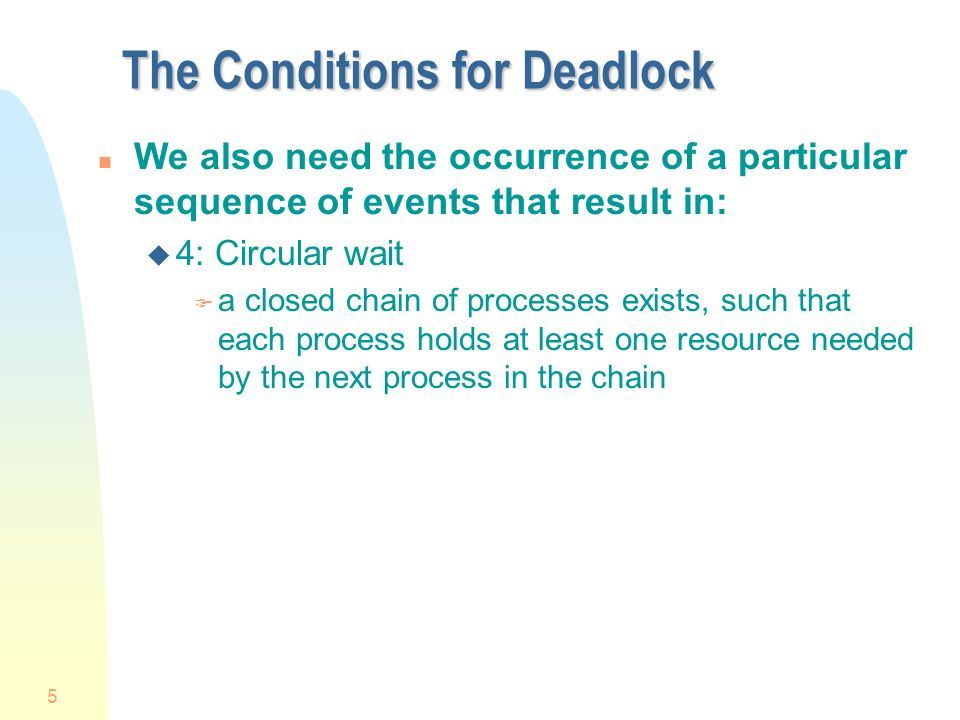 The Conditions for Deadlock

We also need the occurrence of a particular sequence of events that result in:

4: Circular wait

a closed chain of processes exists, such that each process holds at least one resource needed by the next process in the chain

5